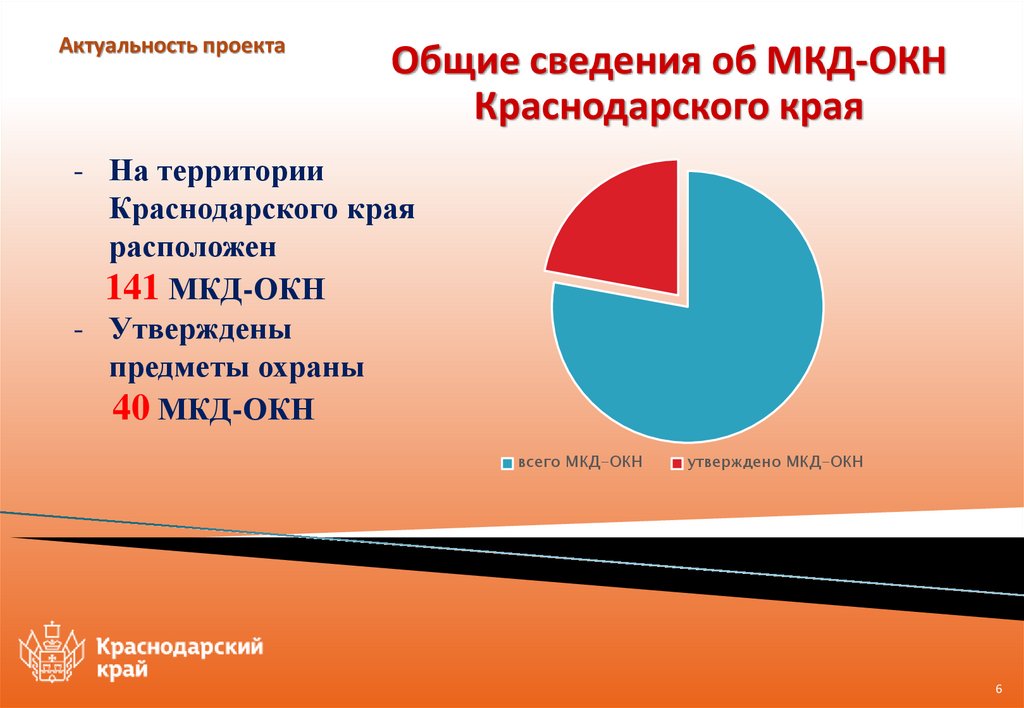 Актуальность проекта

Общие сведения об МКД-ОКН Краснодарского края

- На территории Краснодарского края расположен 141 МКД-ОКН
- Утверждены предметы охраны 40 МКД-ОКН

всего МКД-ОКН утверждено МКД-ОКН

Краснодарский край

6